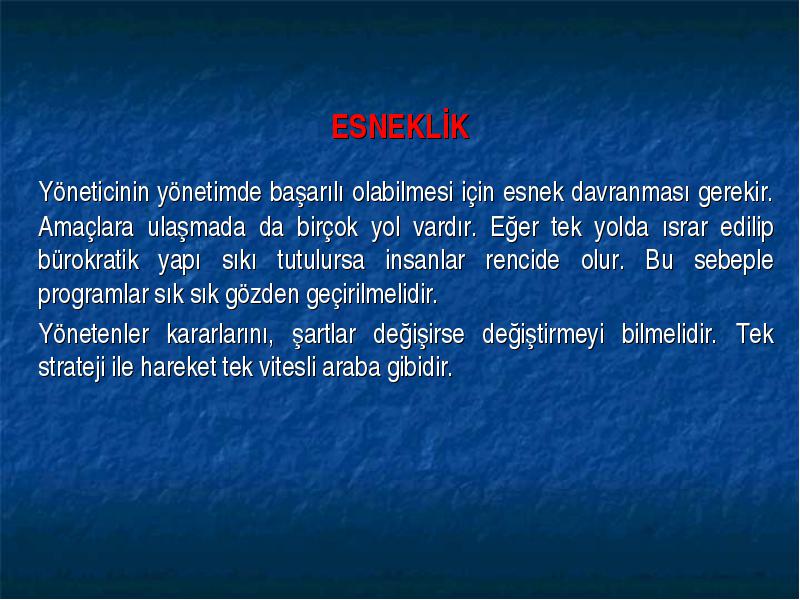 ESNEKLİK

Yöneticinin yönetimde başarılı olabilmesi için esnek davranması gerekir. Amaçlara ulaşmada da birçok yol vardır. Eğer tek yolda ısrar edilip bürokratik yapı sıkı tutulursa insanlar rencide olur. Bu sebeple programlar sık sık gözden geçirilmelidir.

Yönetenler kararlarını, şartlar değişirse değiştirmeyi bilmelidir. Tek strateji ile hareket tek vitesli araba gibidir.